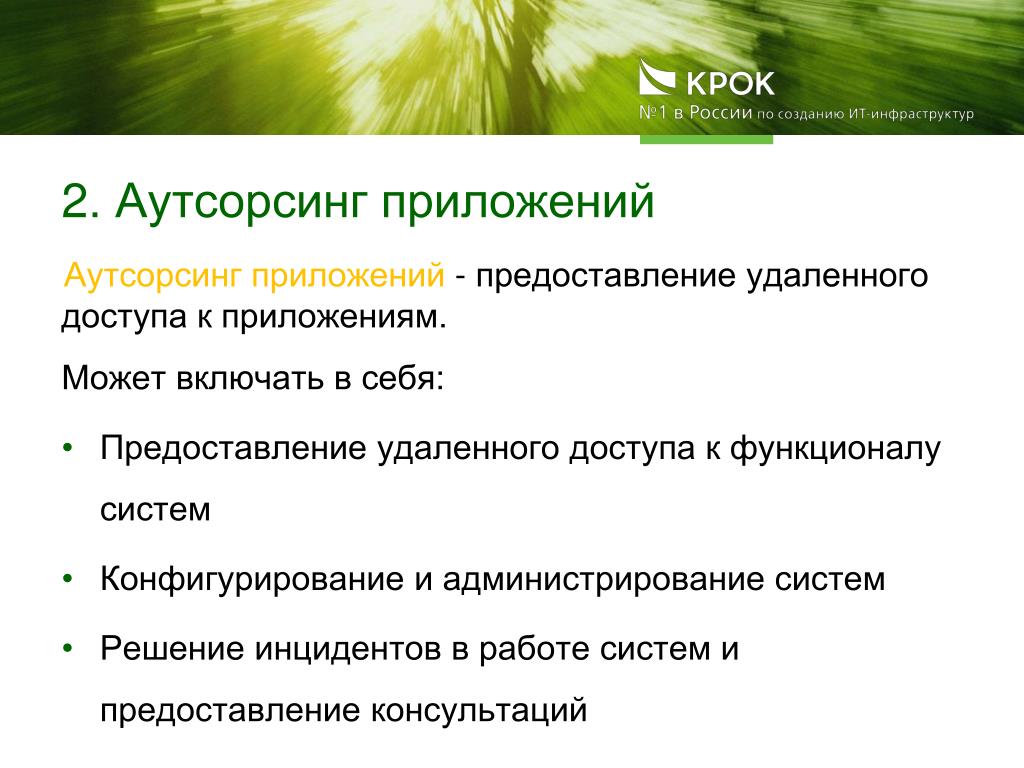 КРОК
№1 в России по созданию ИТ-инфраструктур

2. Аутсорсинг приложений

Аутсорсинг приложений - предоставление удаленного доступа к приложениям.

Может включать в себя:

• Предоставление удаленного доступа к функционалу систем

• Конфигурирование и администрирование систем

• Решение инцидентов в работе систем и предоставление консультаций